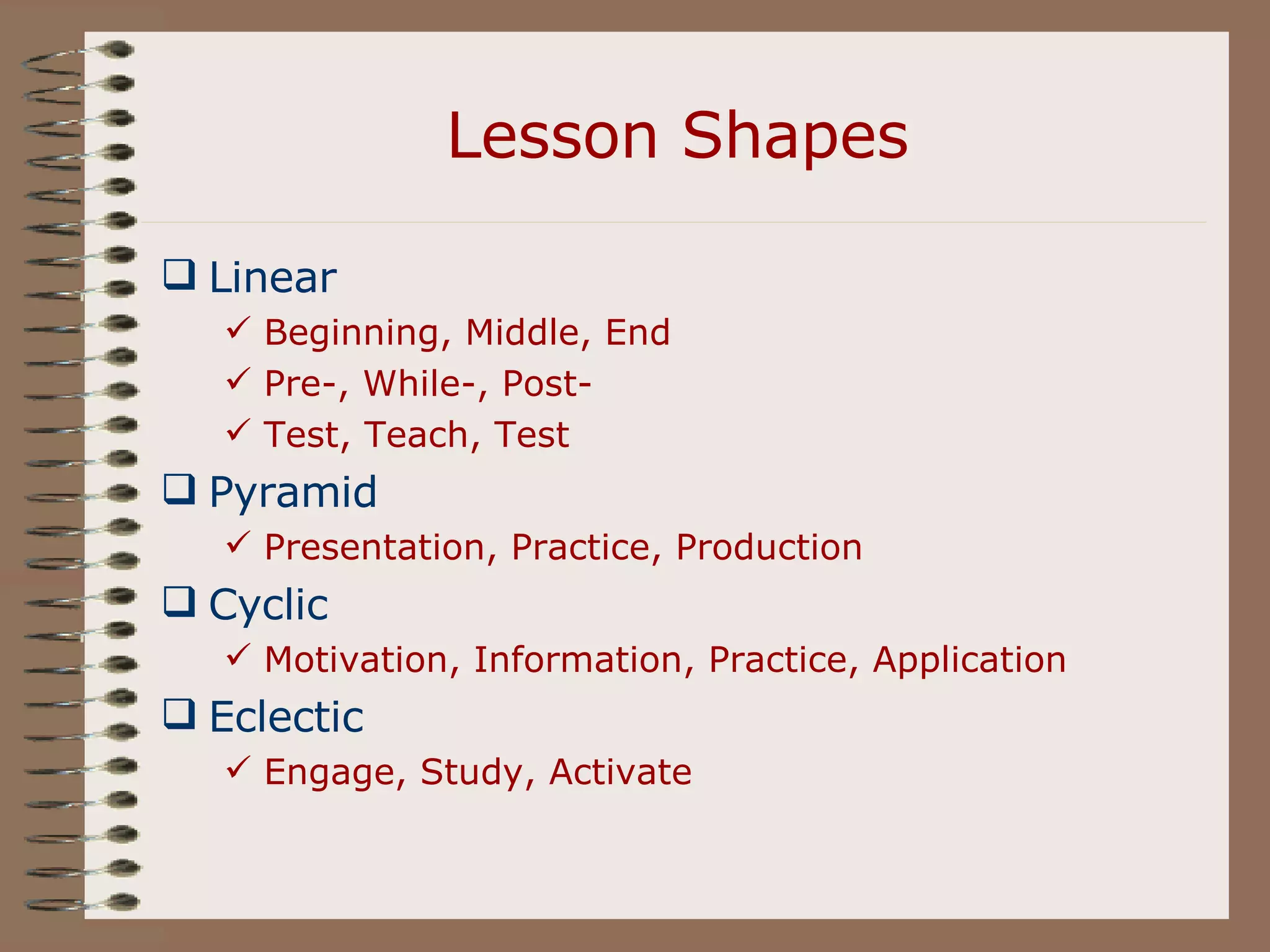 Lesson Shapes

❑ Linear
✓ Beginning, Middle, End
✓ Pre-, While-, Post-
✓ Test, Teach, Test
❑ Pyramid
✓ Presentation, Practice, Production
❑ Cyclic
✓ Motivation, Information, Practice, Application
❑ Eclectic
✓ Engage, Study, Activate